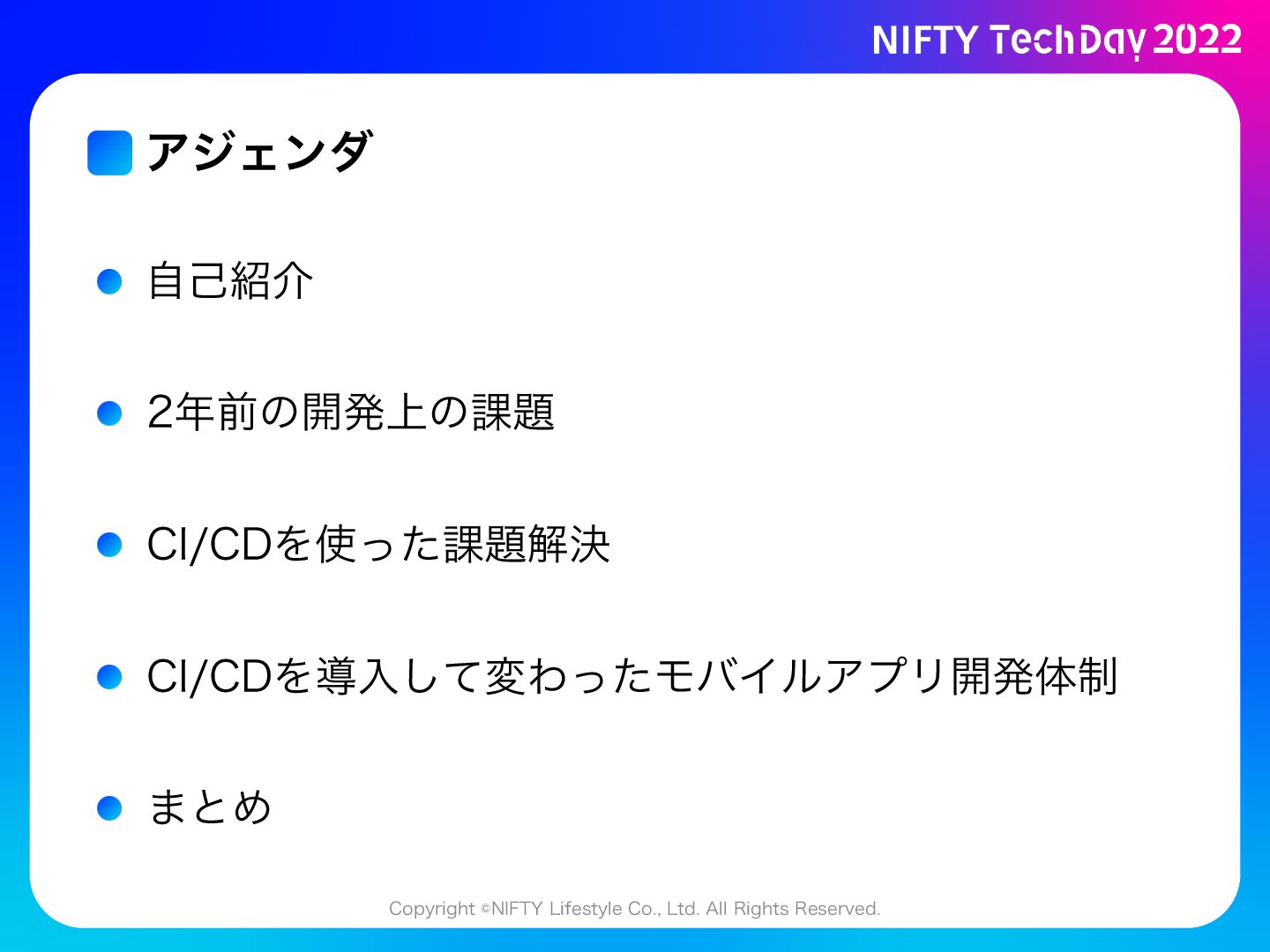 NIFTY TechDay 2022

アジェンダ

自己紹介

2年前の開発上の課題

CI/CDを使った課題解決

CI/CDを導入して変わったモバイルアプリ開発体制

まとめ

Copyright ©NIFTY Lifestyle Co., Ltd. All Rights Reserved.